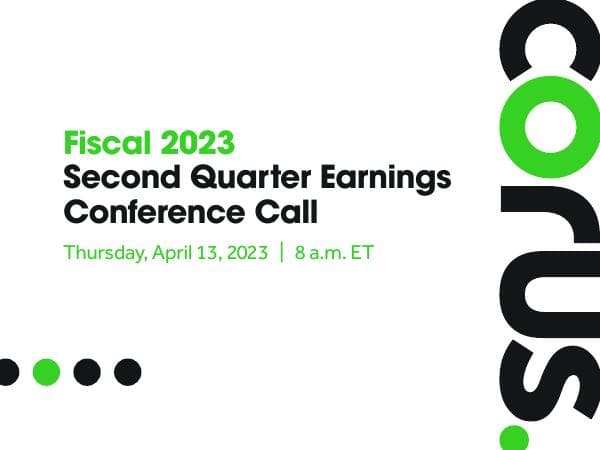 Fiscal 2023
Second Quarter Earnings Conference Call

Thursday, April 13, 2023 | 8 a.m. ET

corus.